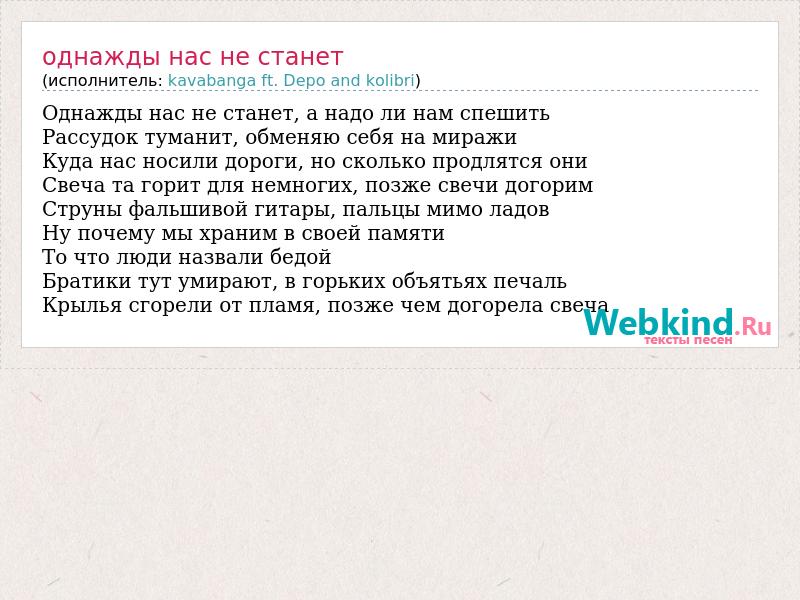 однажды нас не станет
(исполнитель: kavabanga ft. Depo and kolibri)

Однажды нас не станет, а надо ли нам спешить
Рассудок туманит, обменяю себя на миражи
Куда нас носили дороги, но сколько продлятся они
Свеча та горит для немногих, позже свечи догорим
Струны фальшивой гитары, пальцы мимо ладов
Ну почему мы храним в своей памяти
То что люди назвали бедой
Братики тут умирают, в горьких объятьях печаль
Крылья сгорели от пламя, позже чем догорела свеча

Webkind.Ru
тексты песен